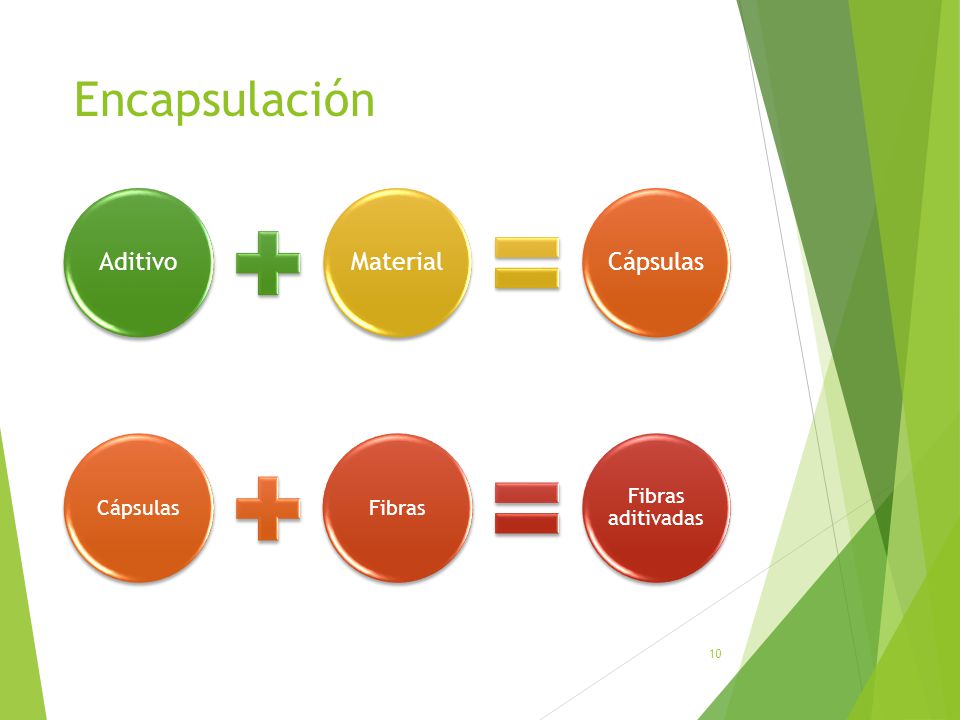 Encapsulación

Aditivo + Material = Cápsulas

Cápsulas + Fibras = Fibras aditivadas

10